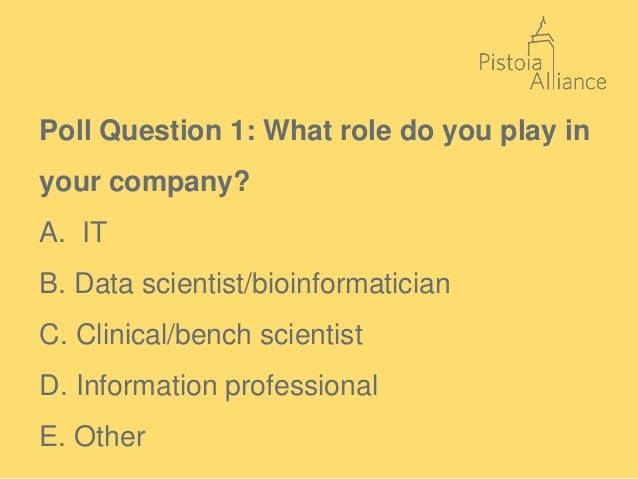 Pistoia Alliance

Poll Question 1: What role do you play in your company?

A. IT

B. Data scientist/bioinformatician

C. Clinical/bench scientist

D. Information professional

E. Other